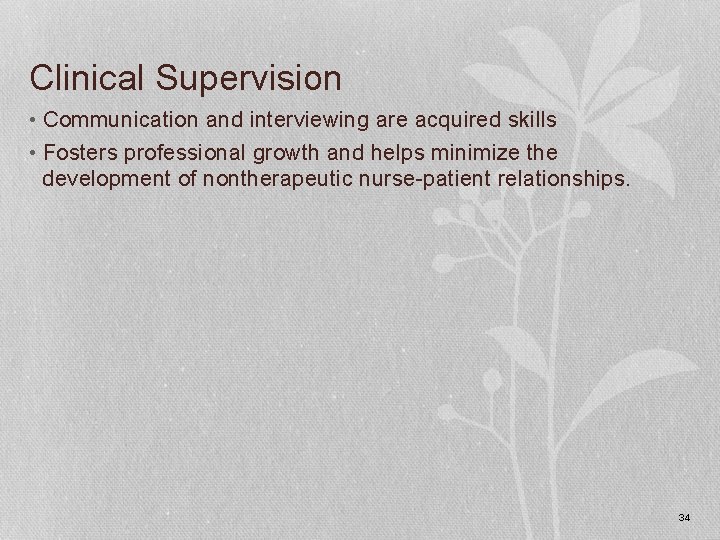 Clinical Supervision

• Communication and interviewing are acquired skills

• Fosters professional growth and helps minimize the development of nontherapeutic nurse-patient relationships.

34